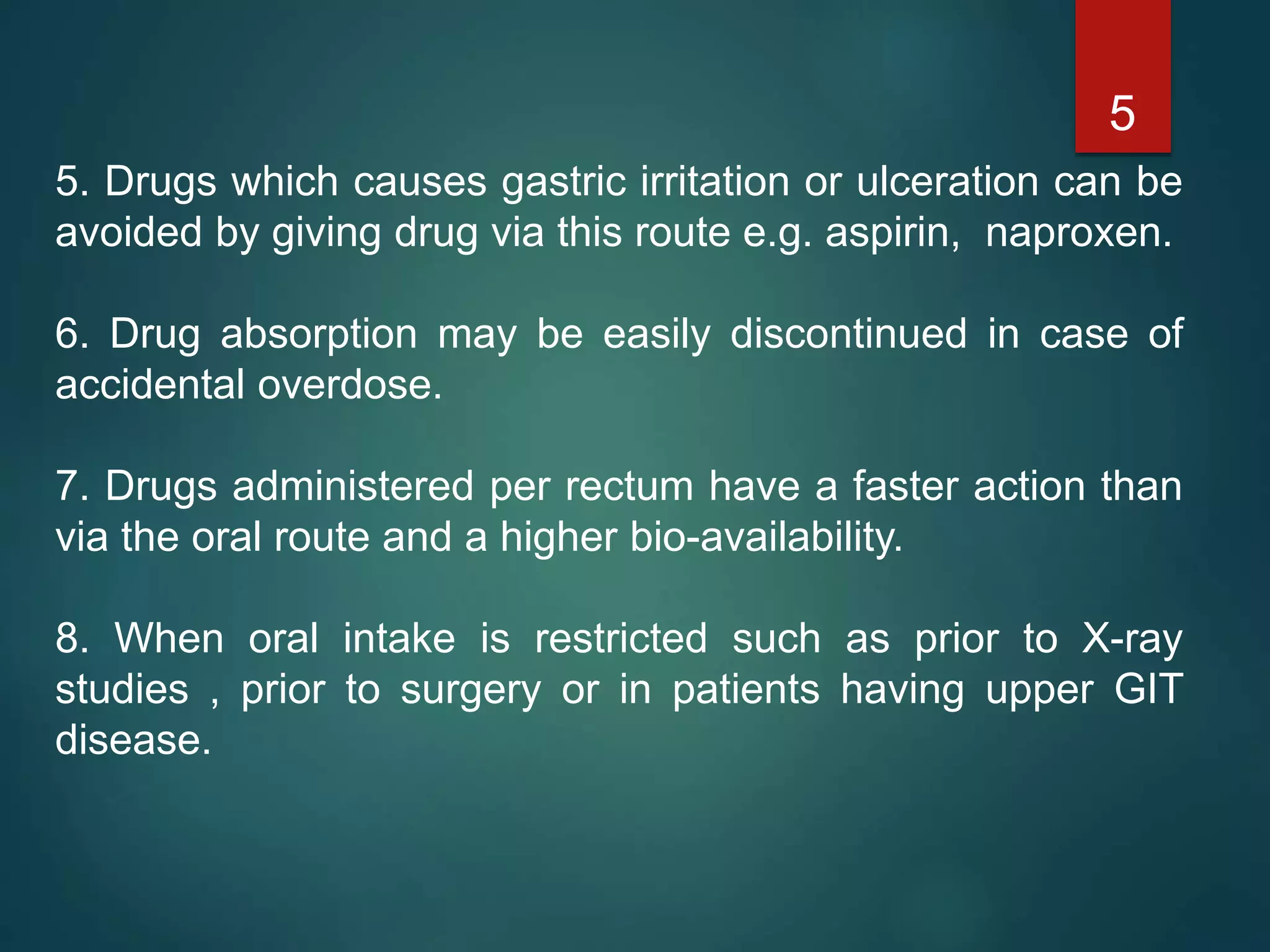 5

5. Drugs which causes gastric irritation or ulceration can be avoided by giving drug via this route e.g. aspirin, naproxen.

6. Drug absorption may be easily discontinued in case of accidental overdose.

7. Drugs administered per rectum have a faster action than via the oral route and a higher bio-availability.

8. When oral intake is restricted such as prior to X-ray studies , prior to surgery or in patients having upper GIT disease.